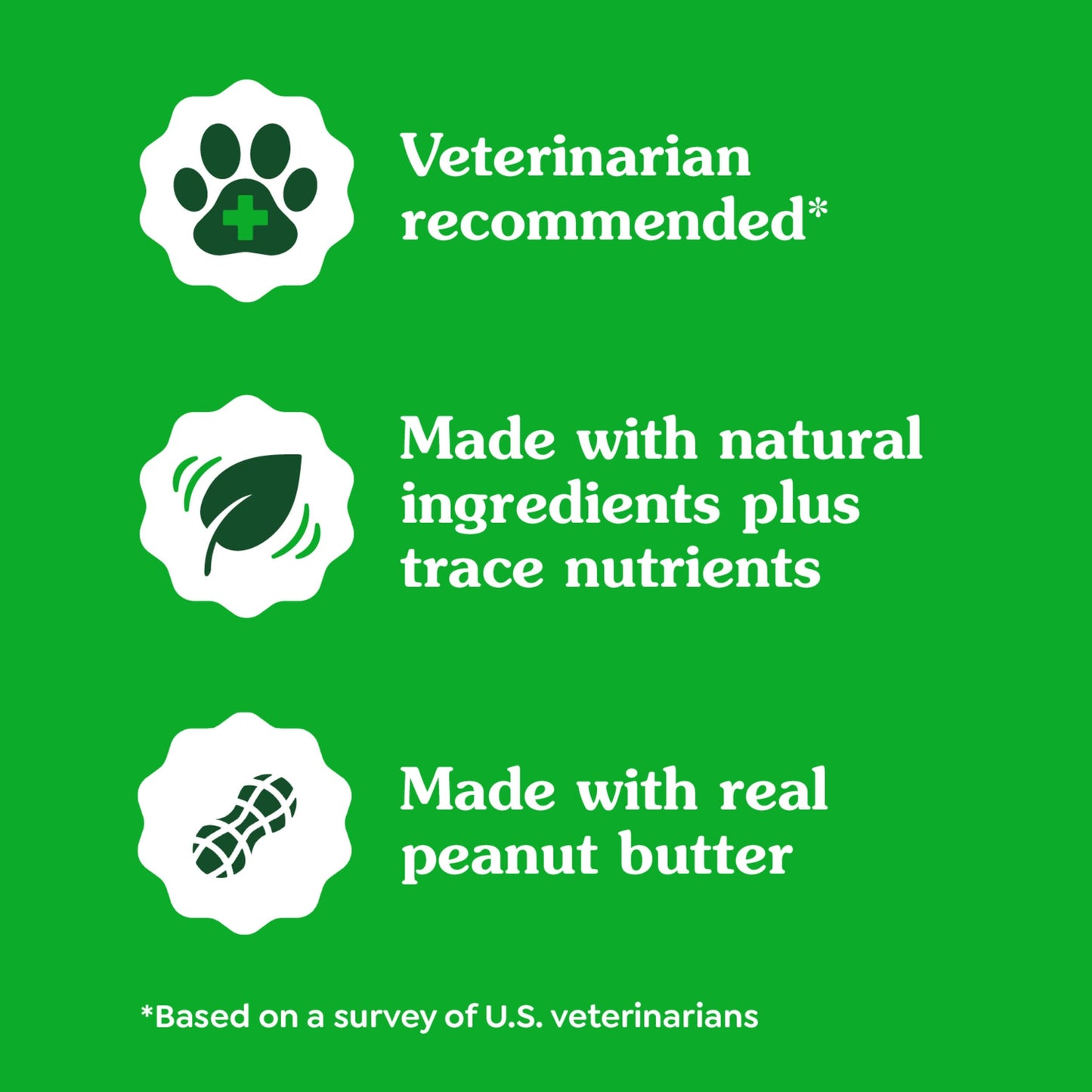 Veterinarian recommended*

Made with natural ingredients plus trace nutrients

Made with real peanut butter

*Based on a survey of U.S. veterinarians